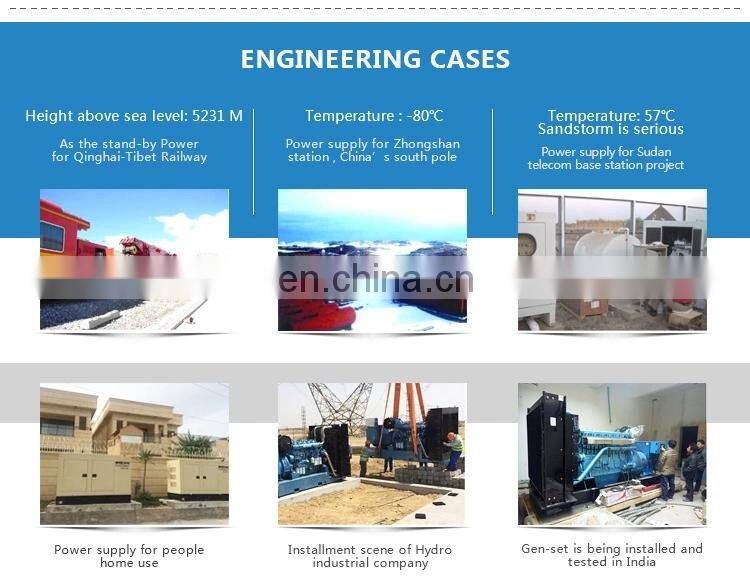 ENGINEERING CASES

Height above sea level: 5231 M

As the stand-by Power for Qinghai-Tibet Railway

Temperature : -80℃

Power supply for Zhongshan station , China' s south pole

Temperature: 57℃
Sandstorm is serious

Power supply for Sudan telecom base station project

en.china.cn

Power supply for people home use

Installment scene of Hydro industrial company

Gen-set is being installed and tested in India